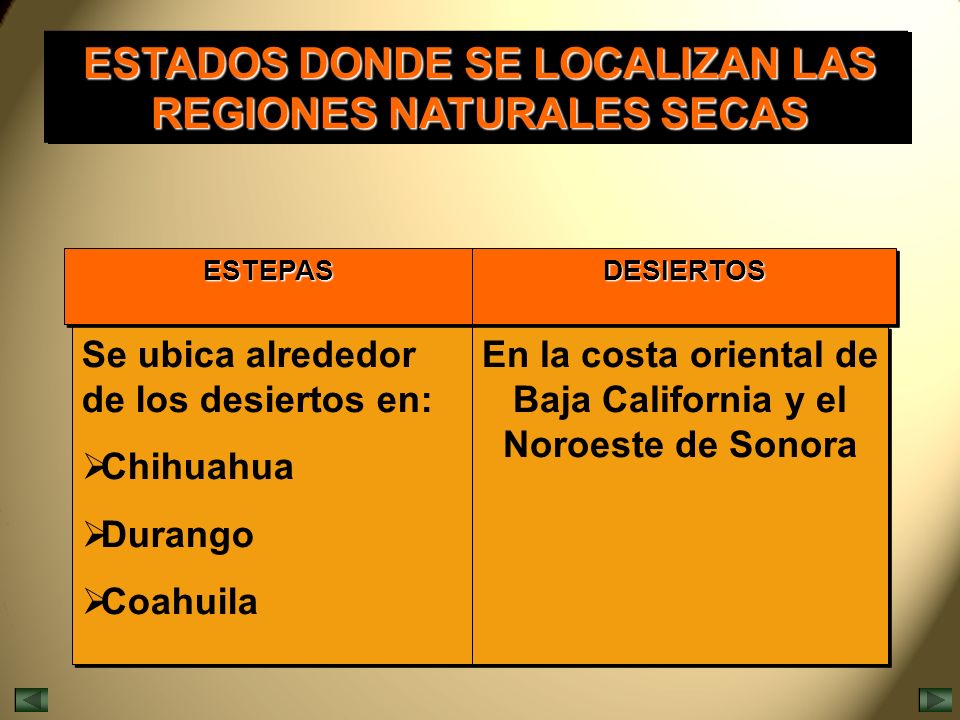 ESTADOS DONDE SE LOCALIZAN LAS REGIONES NATURALES SECAS

| ESTEPAS | DESIERTOS |
|---|---|
| Se ubica alrededor de los desiertos en: ➢Chihuahua ➢Durango ➢Coahuila | En la costa oriental de Baja California y el Noroeste de Sonora |